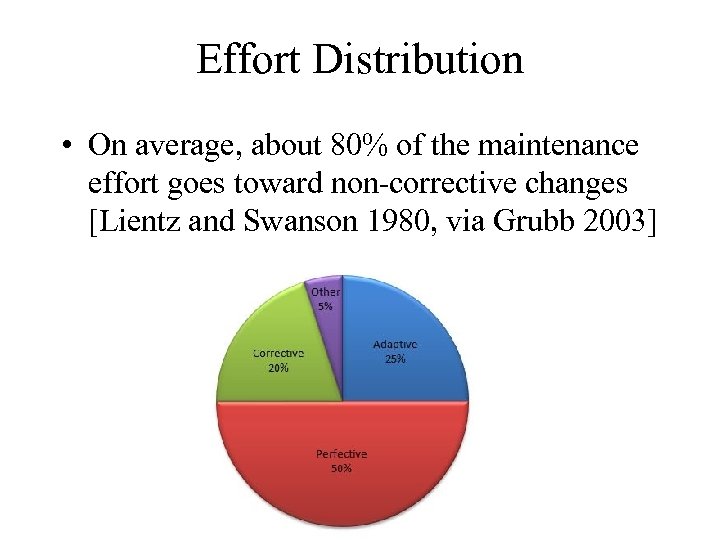 Effort Distribution

• On average, about 80% of the maintenance effort goes toward non-corrective changes [Lientz and Swanson 1980, via Grubb 2003]

Other
5%

Adaptive
25%

Corrective
20%

Perfective
50%